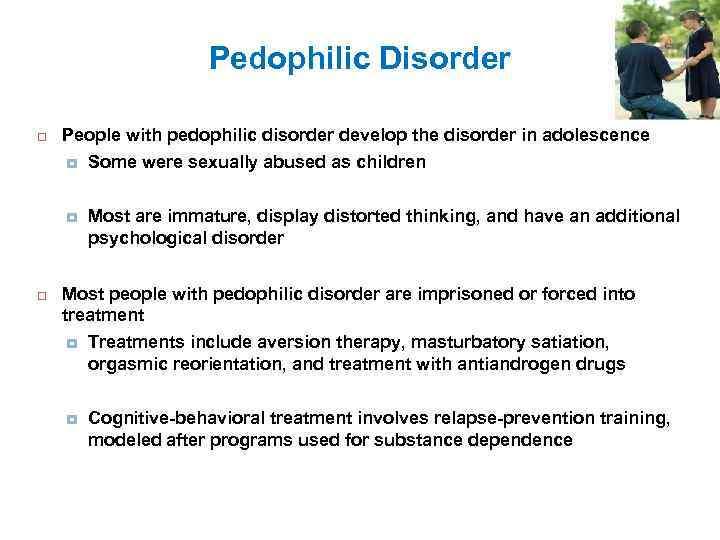 Pedophilic Disorder

People with pedophilic disorder develop the disorder in adolescence

Some were sexually abused as children

Most are immature, display distorted thinking, and have an additional psychological disorder

Most people with pedophilic disorder are imprisoned or forced into treatment

Treatments include aversion therapy, masturbatory satiation, orgasmic reorientation, and treatment with antiandrogen drugs

Cognitive-behavioral treatment involves relapse-prevention training, modeled after programs used for substance dependence